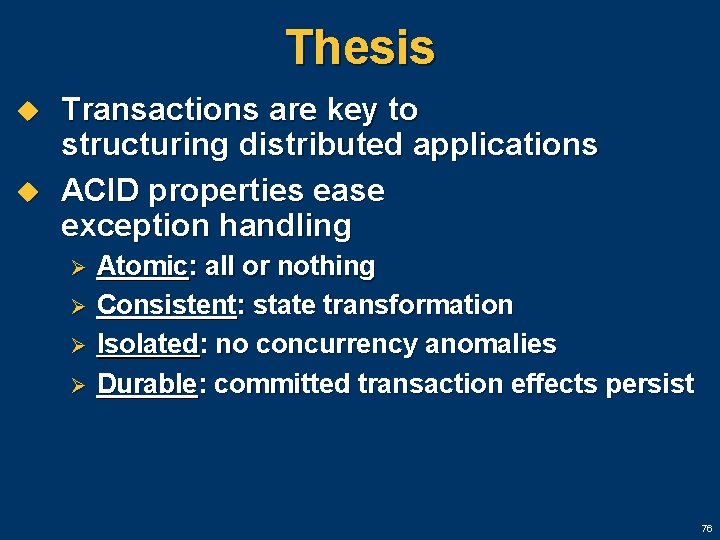 Thesis

Transactions are key to structuring distributed applications

ACID properties ease exception handling

Atomic: all or nothing

Consistent: state transformation

Isolated: no concurrency anomalies

Durable: committed transaction effects persist

76